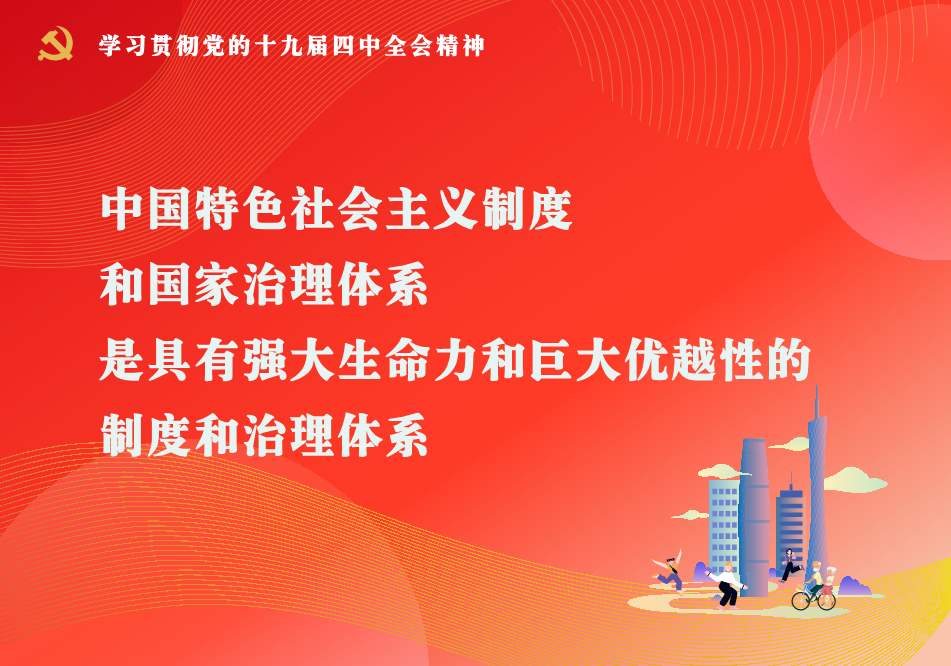 学习贯彻党的十九届四中全会精神

中国特色社会主义制度
和国家治理体系
是具有强大生命力和巨大优越性的
制度和治理体系